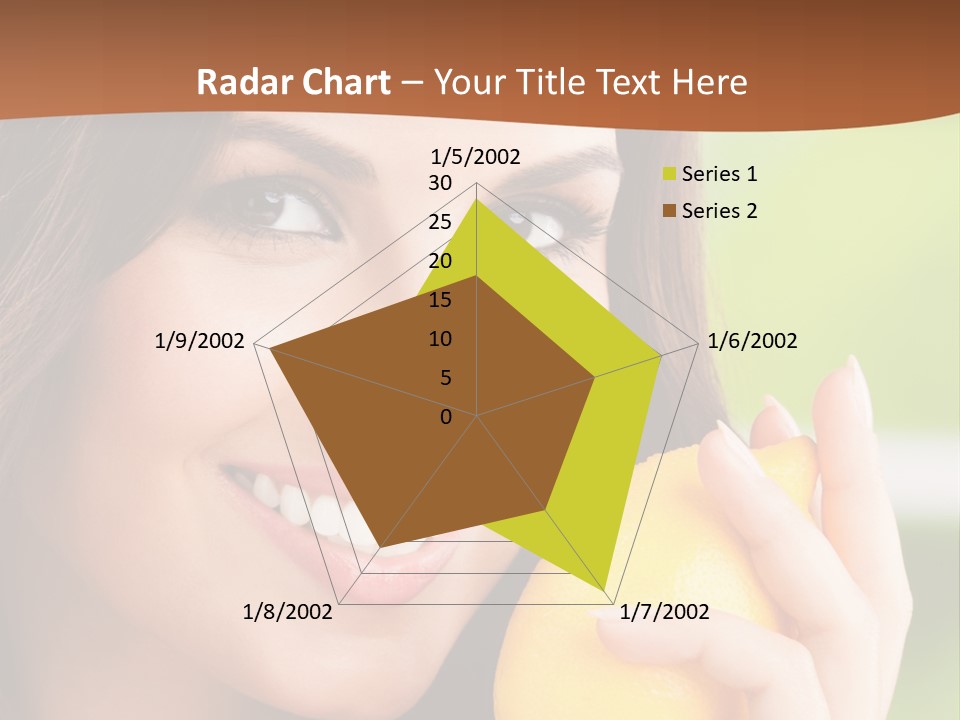 Radar Chart – Your Title Text Here

1/5/2002
30
25
20
15
10
5
0
1/6/2002
1/7/2002
1/8/2002
1/9/2002

Series 1
Series 2